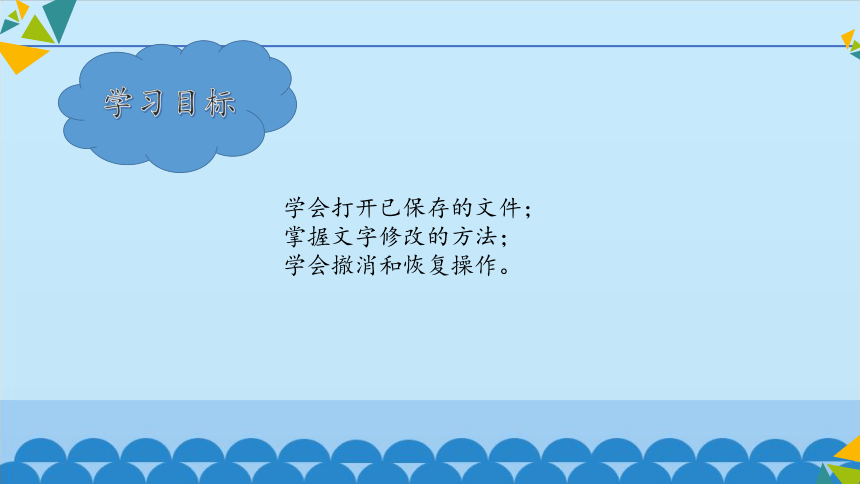 学习目标

学会打开已保存的文件；
掌握文字修改的方法；
学会撤消和恢复操作。